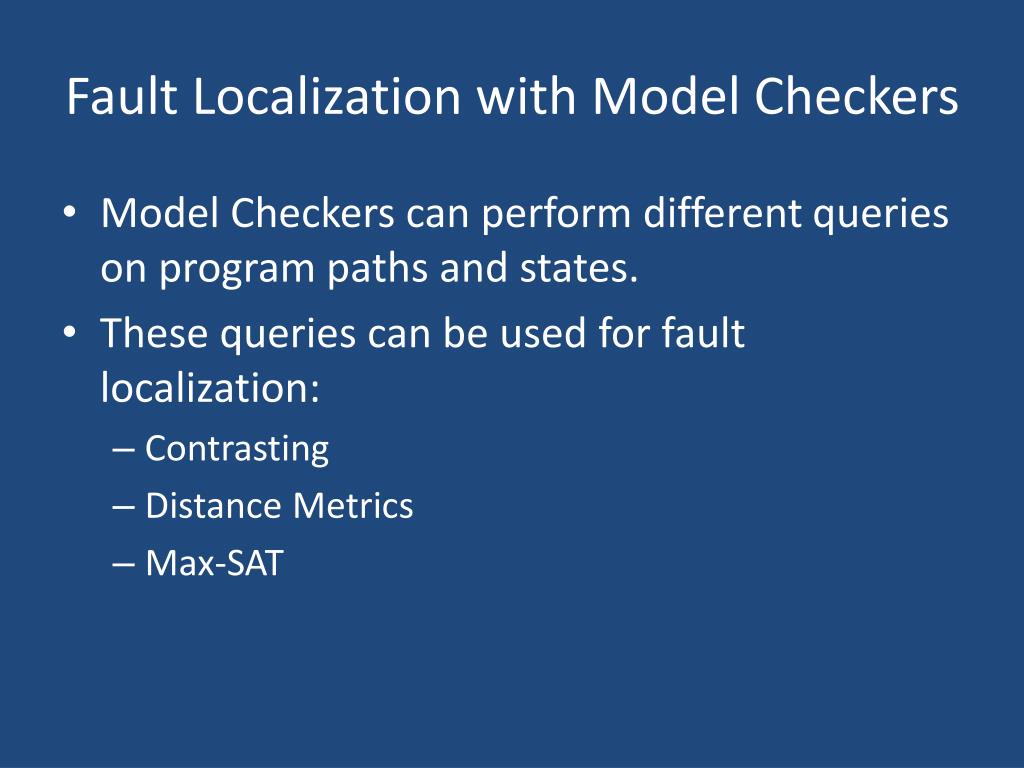 Fault Localization with Model Checkers

• Model Checkers can perform different queries on program paths and states.
• These queries can be used for fault localization:
– Contrasting
– Distance Metrics
– Max-SAT